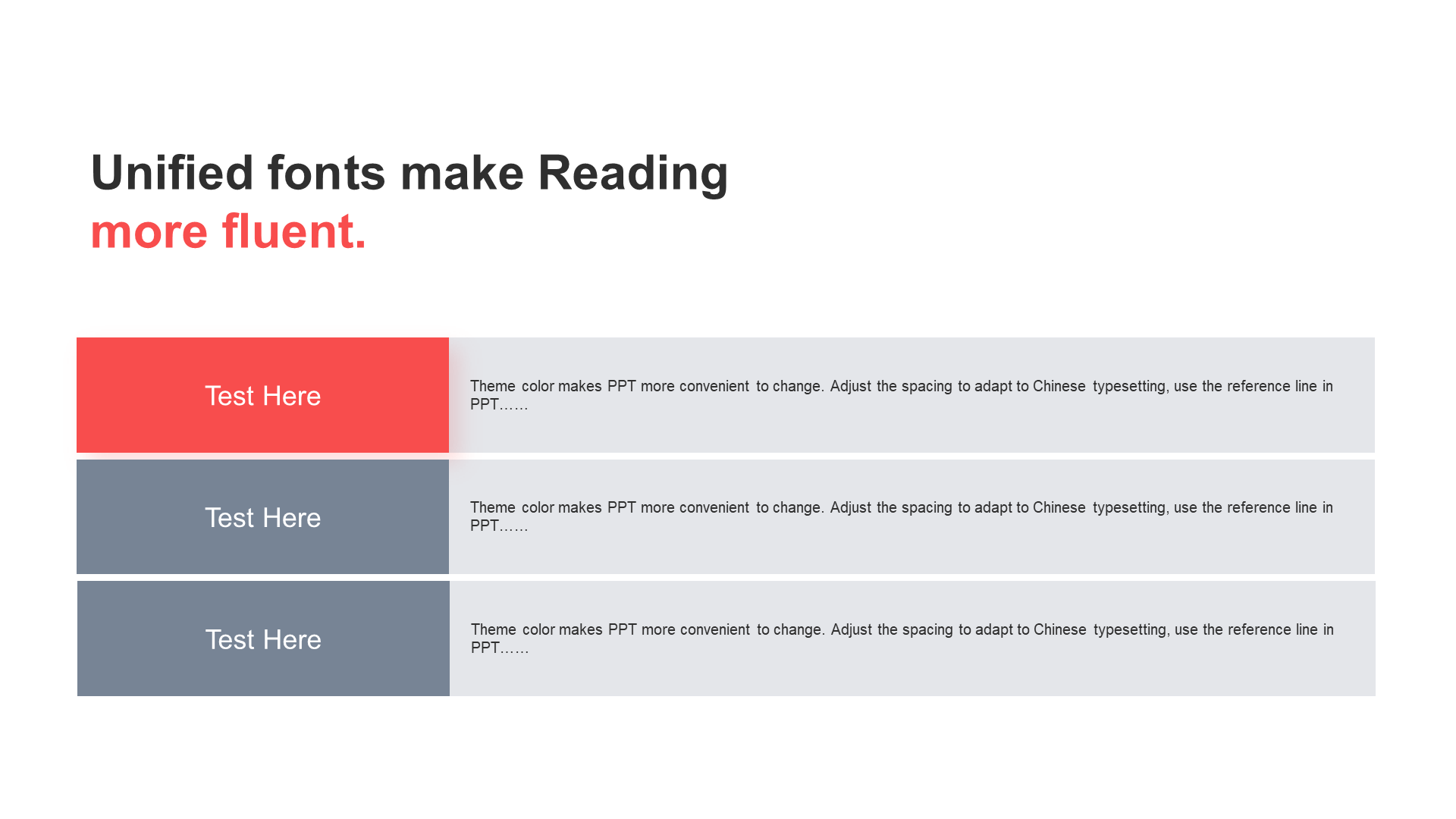 Unified fonts make Reading
more fluent.

Test Here

Theme color makes PPT more convenient to change. Adjust the spacing to adapt to Chinese typesetting, use the reference line in PPT……

Test Here

Theme color makes PPT more convenient to change. Adjust the spacing to adapt to Chinese typesetting, use the reference line in PPT……

Test Here

Theme color makes PPT more convenient to change. Adjust the spacing to adapt to Chinese typesetting, use the reference line in PPT……